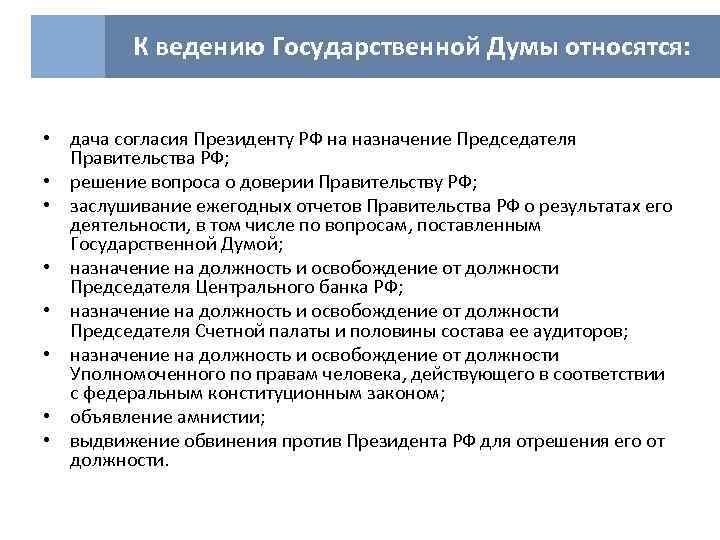 К ведению Государственной Думы относятся:

• дача согласия Президенту РФ на назначение Председателя Правительства РФ;
• решение вопроса о доверии Правительству РФ;
• заслушивание ежегодных отчетов Правительства РФ о результатах его деятельности, в том числе по вопросам, поставленным Государственной Думой;
• назначение на должность и освобождение от должности Председателя Центрального банка РФ;
• назначение на должность и освобождение от должности Председателя Счетной палаты и половины состава ее аудиторов;
• назначение на должность и освобождение от должности Уполномоченного по правам человека, действующего в соответствии с федеральным конституционным законом;
• объявление амнистии;
• выдвижение обвинения против Президента РФ для отрешения его от должности.